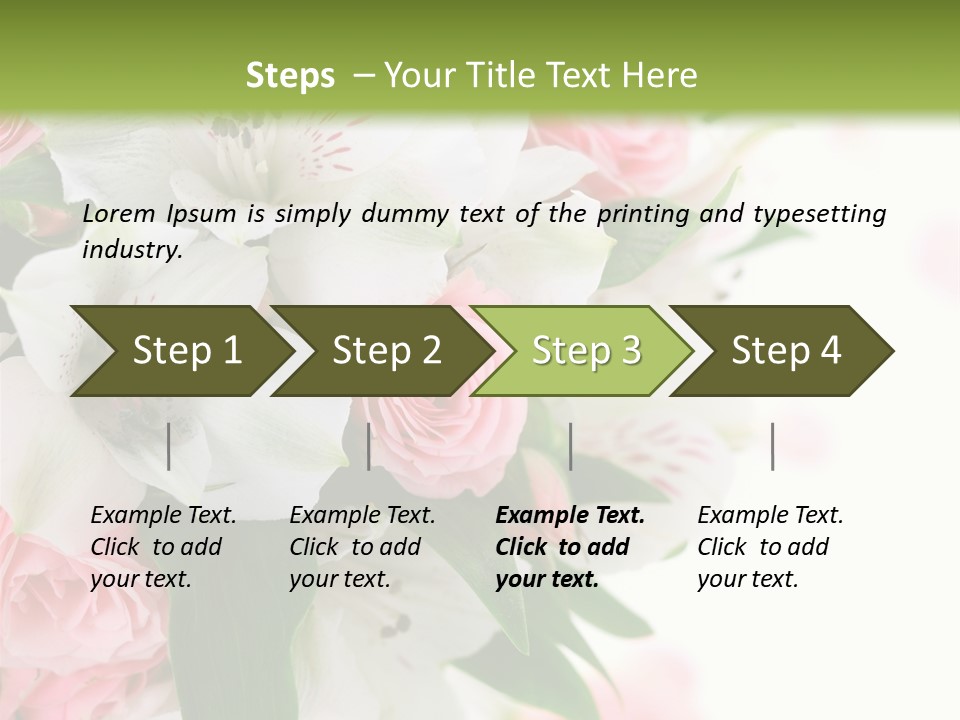 Steps – Your Title Text Here

Lorem Ipsum is simply dummy text of the printing and typesetting industry.

Step 1

Step 2

Step 3

Step 4

Example Text. Click to add your text.

Example Text. Click to add your text.

Example Text. Click to add your text.

Example Text. Click to add your text.